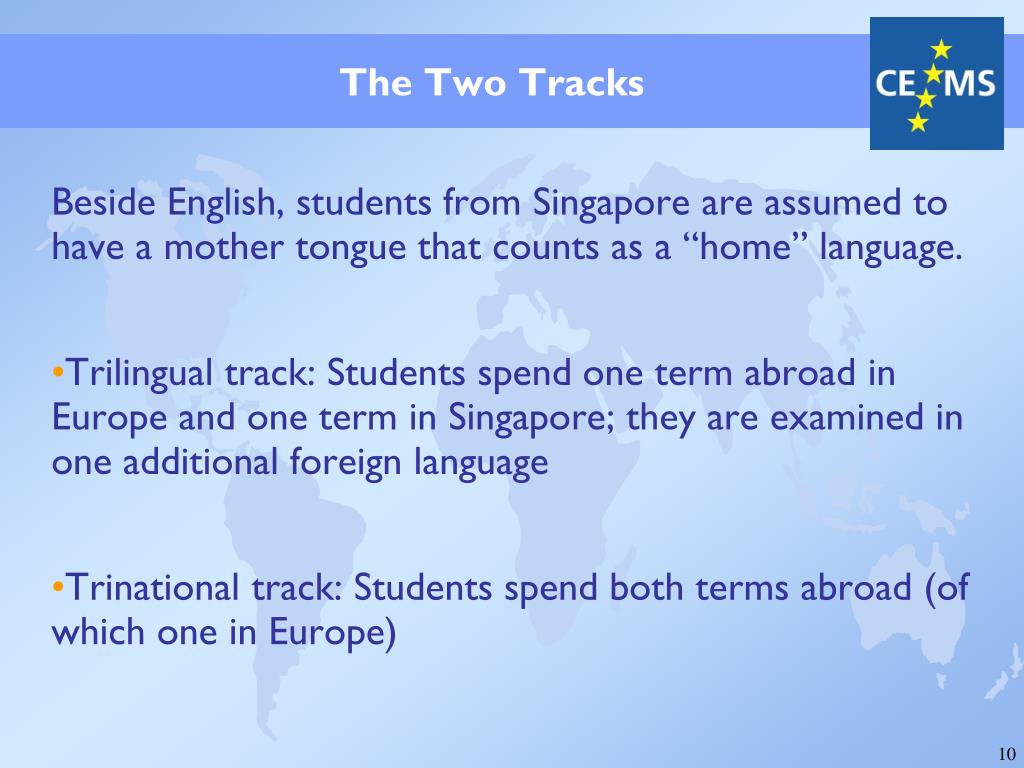 The Two Tracks

CEMS

Beside English, students from Singapore are assumed to have a mother tongue that counts as a “home” language.

•Trilingual track: Students spend one term abroad in Europe and one term in Singapore; they are examined in one additional foreign language

•Trinational track: Students spend both terms abroad (of which one in Europe)

10